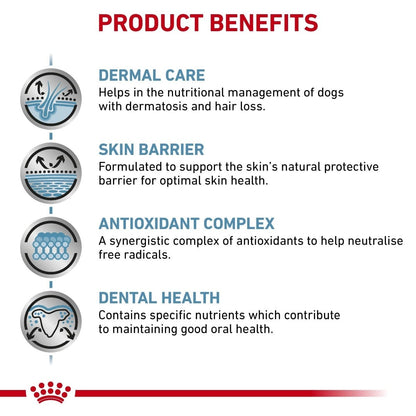 PRODUCT BENEFITS

DERMAL CARE
Helps in the nutritional management of dogs with dermatosis and hair loss.

SKIN BARRIER
Formulated to support the skin's natural protective barrier for optimal skin health.

ANTIOXIDANT COMPLEX
A synergistic complex of antioxidants to help neutralise free radicals.

DENTAL HEALTH
Contains specific nutrients which contribute to maintaining good oral health.